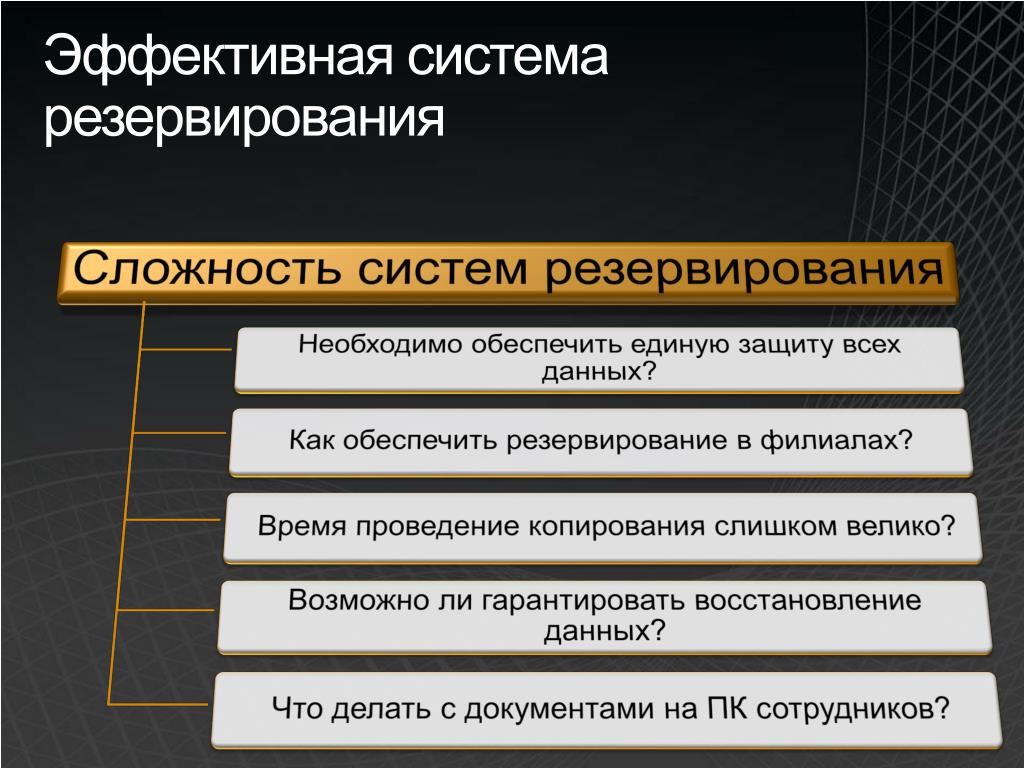 Эффективная система резервирования

Сложность систем резервирования

Необходимо обеспечить единую защиту всех данных?

Как обеспечить резервирование в филиалах?

Время проведение копирования слишком велико?

Возможно ли гарантировать восстановление данных?

Что делать с документами на ПК сотрудников?